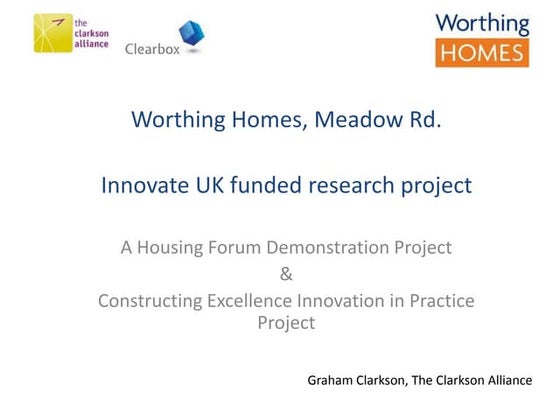 the clarkson alliance

Clearbox

Worthing HOMES

Worthing Homes, Meadow Rd.

Innovate UK funded research project

A Housing Forum Demonstration Project
&
Constructing Excellence Innovation in Practice Project

Graham Clarkson, The Clarkson Alliance